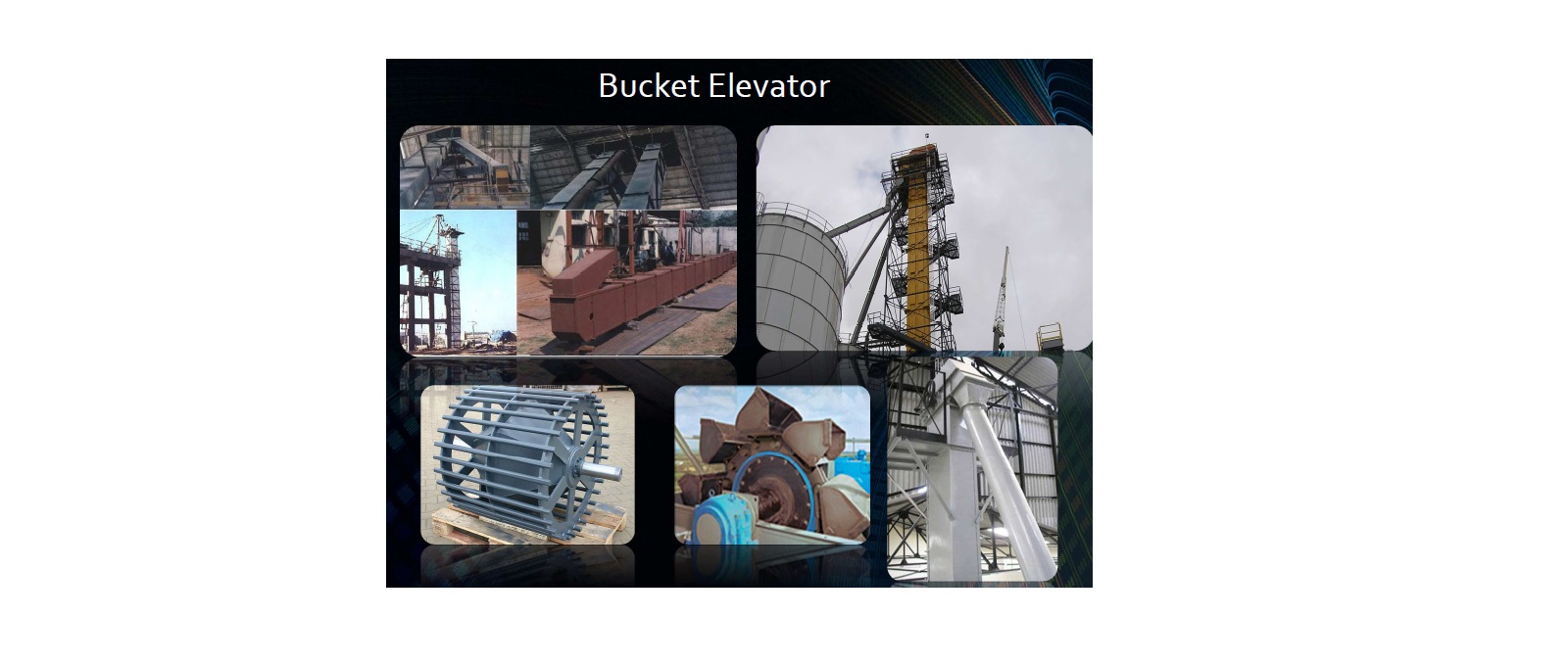 Bucket Elevator